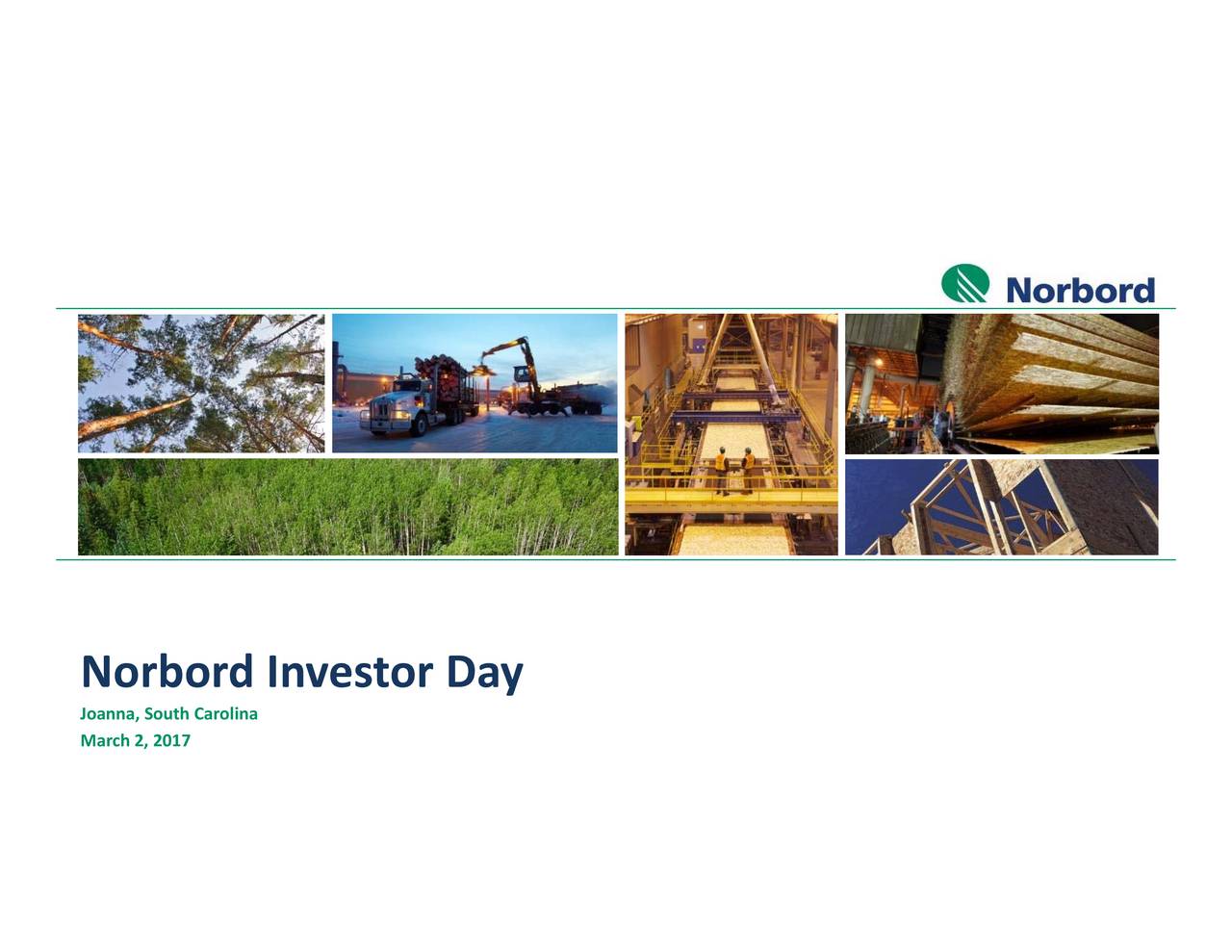 Norbord

Norbord Investor Day

Joanna, South Carolina

March 2, 2017